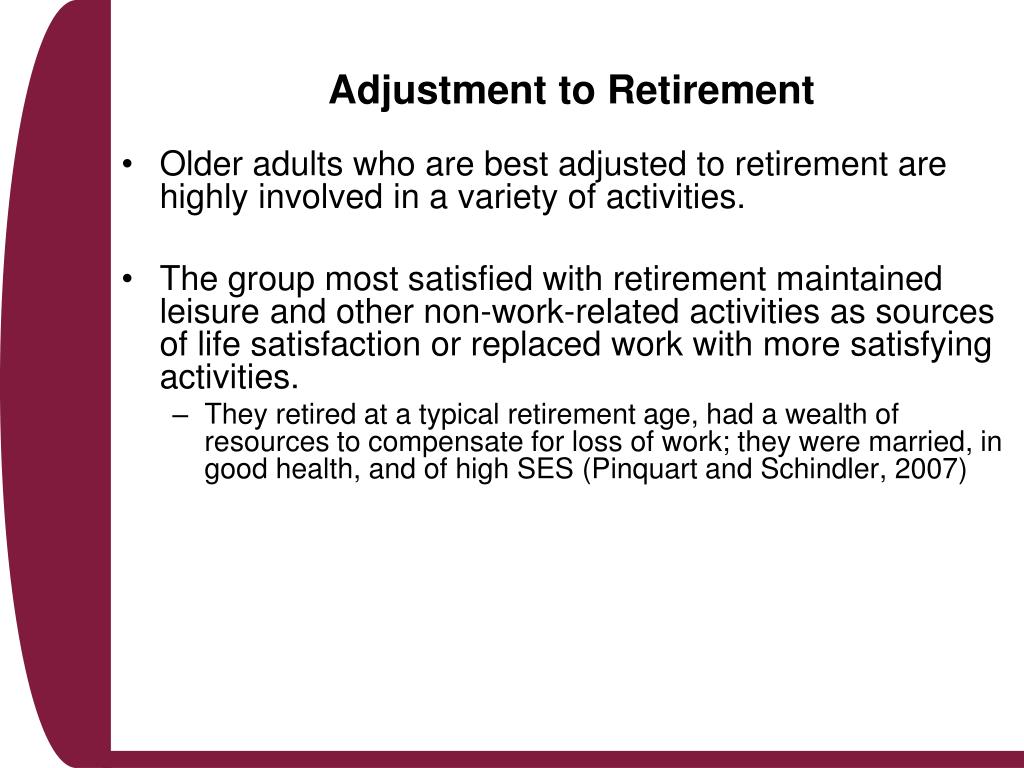 Adjustment to Retirement

• Older adults who are best adjusted to retirement are highly involved in a variety of activities.

• The group most satisfied with retirement maintained leisure and other non-work-related activities as sources of life satisfaction or replaced work with more satisfying activities.
  – They retired at a typical retirement age, had a wealth of resources to compensate for loss of work; they were married, in good health, and of high SES (Pinquart and Schindler, 2007)